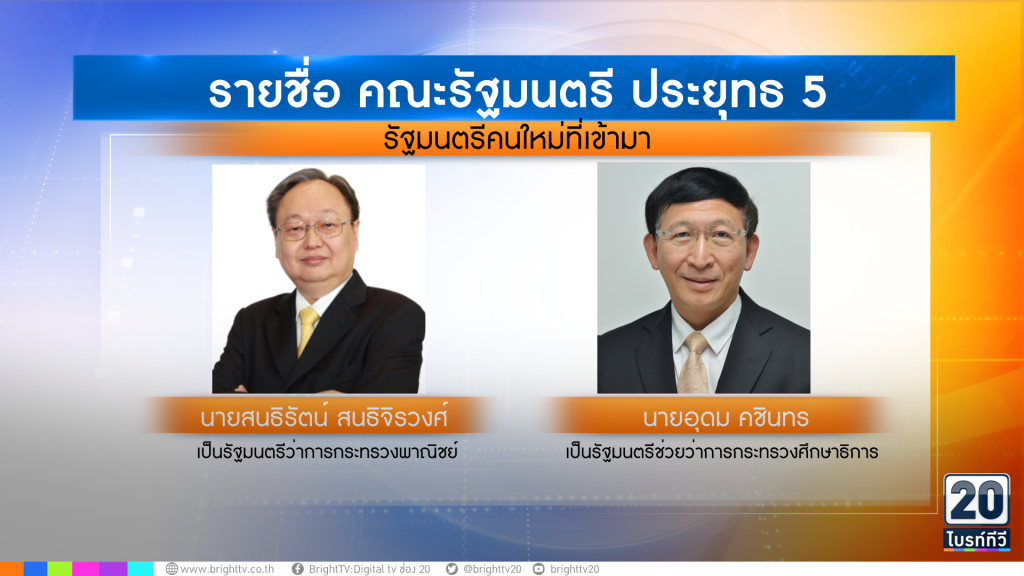 รายชื่อ คณะรัฐมนตรี ประยุทธ 5

รัฐมนตรีคนใหม่ที่เข้ามา

นายสนธิรัตน์ สนธิจิรวงศ์

เป็นรัฐมนตรีว่าการกระทรวงพาณิชย์

นายอุดม คชินทร

เป็นรัฐมนตรีช่วยว่าการกระทรวงศึกษาธิการ

20 ไบรท์ทีวี

www.brighttv.co.th BrightTV:Digital tv ช่อง 20 @brighttv20 brighttv20